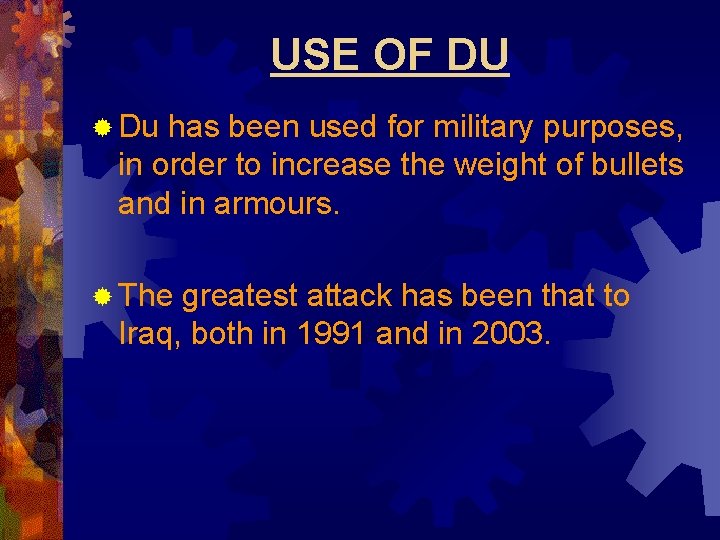 USE OF DU

Du has been used for military purposes, in order to increase the weight of bullets and in armours.

The greatest attack has been that to Iraq, both in 1991 and in 2003.